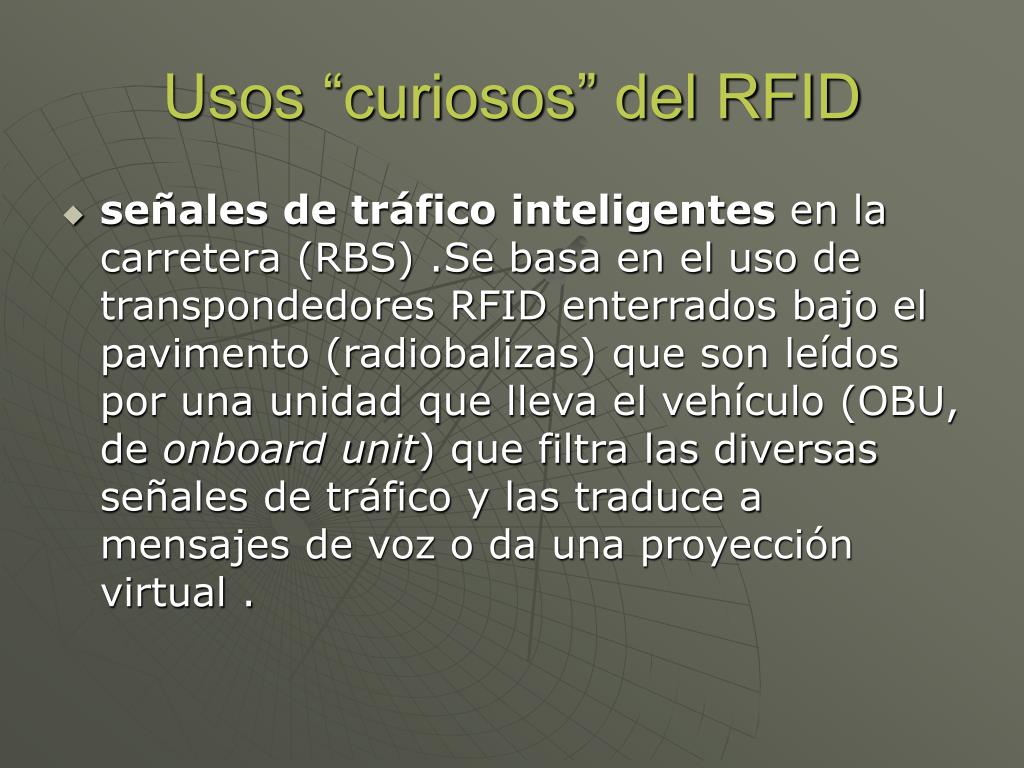 Usos “curiosos” del RFID

señales de tráfico inteligentes en la carretera (RBS) .Se basa en el uso de transpondedores RFID enterrados bajo el pavimento (radiobalizas) que son leídos por una unidad que lleva el vehículo (OBU, de onboard unit) que filtra las diversas señales de tráfico y las traduce a mensajes de voz o da una proyección virtual .